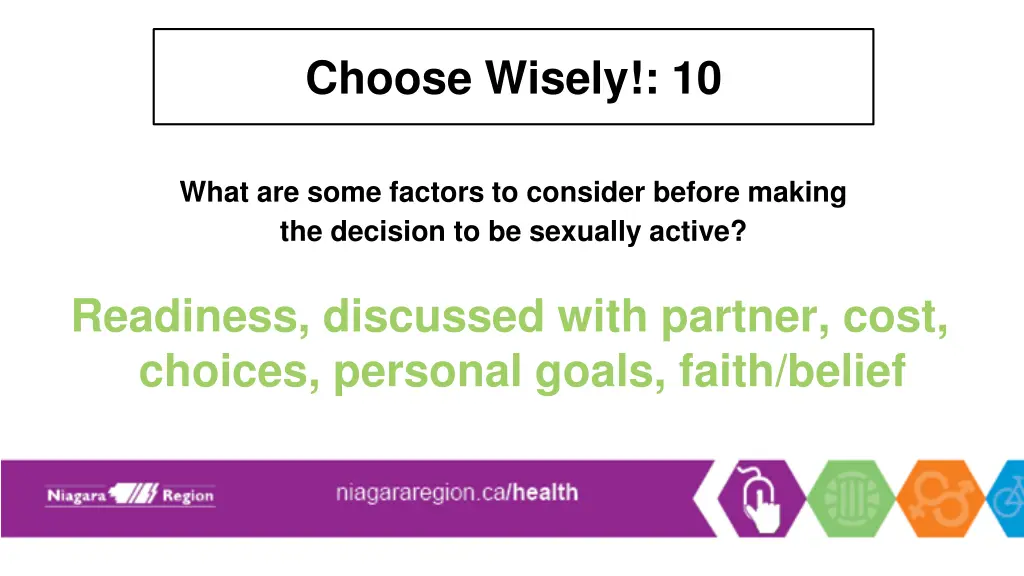 Choose Wisely!: 10

What are some factors to consider before making the decision to be sexually active?

Readiness, discussed with partner, cost, choices, personal goals, faith/belief

Niagara Region

niagararegion.ca/health